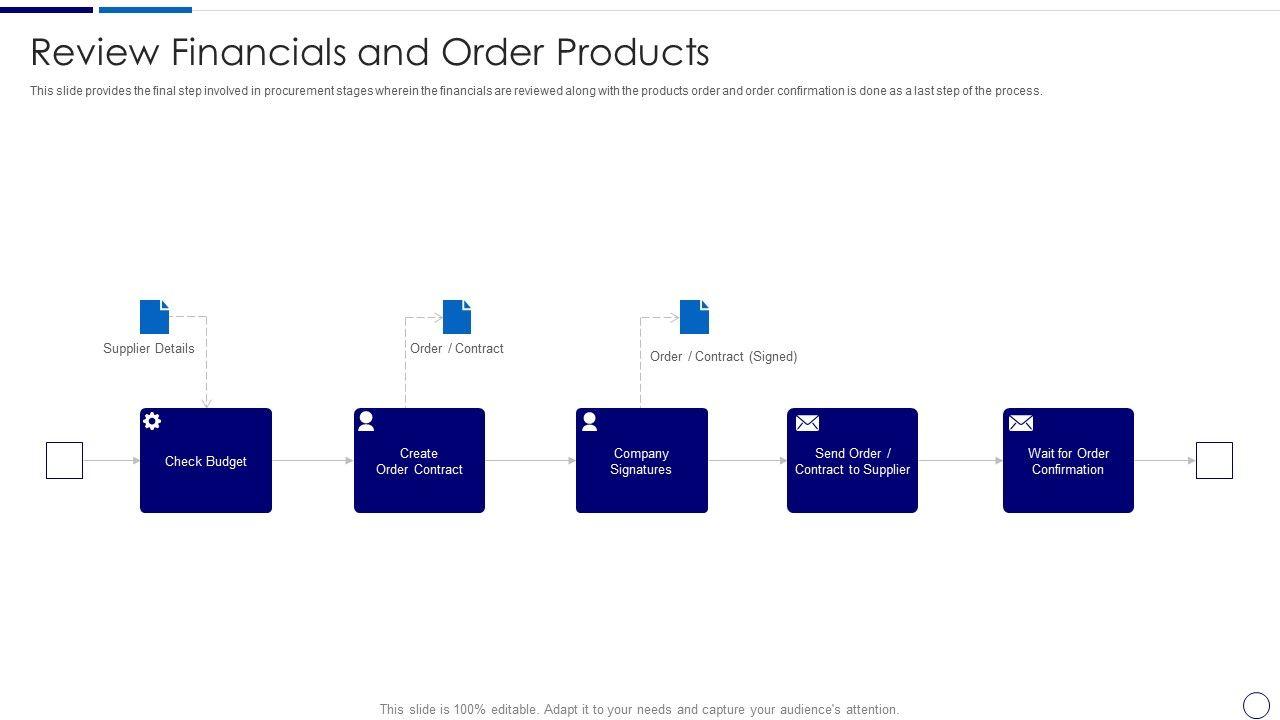 Review Financials and Order Products

This slide provides the final step involved in procurement stages wherein the financials are reviewed along with the products order and order confirmation is done as a last step of the process.

Supplier Details

Order / Contract

Order / Contract (Signed)

Check Budget

Create Order Contract

Company Signatures

Send Order / Contract to Supplier

Wait for Order Confirmation

This slide is 100% editable. Adapt it to your needs and capture your audience's attention.